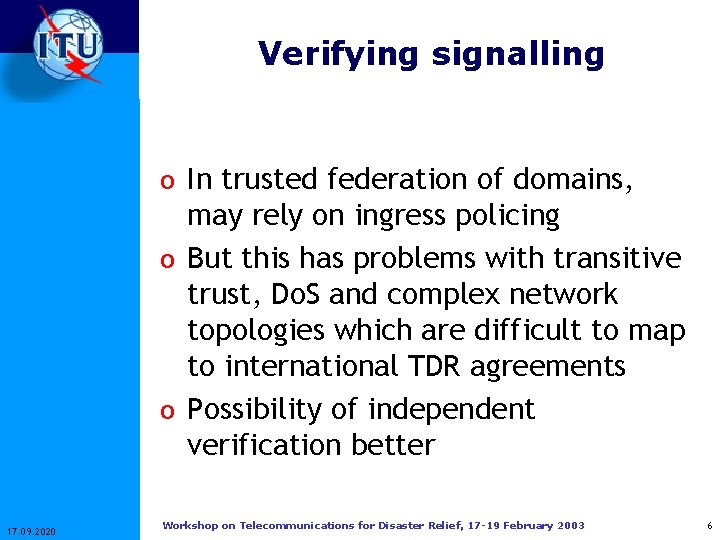 ITU

Verifying signalling

o In trusted federation of domains, may rely on ingress policing
o But this has problems with transitive trust, DoS and complex network topologies which are difficult to map to international TDR agreements
o Possibility of independent verification better

17.09.2020

Workshop on Telecommunications for Disaster Relief, 17-19 February 2003

6